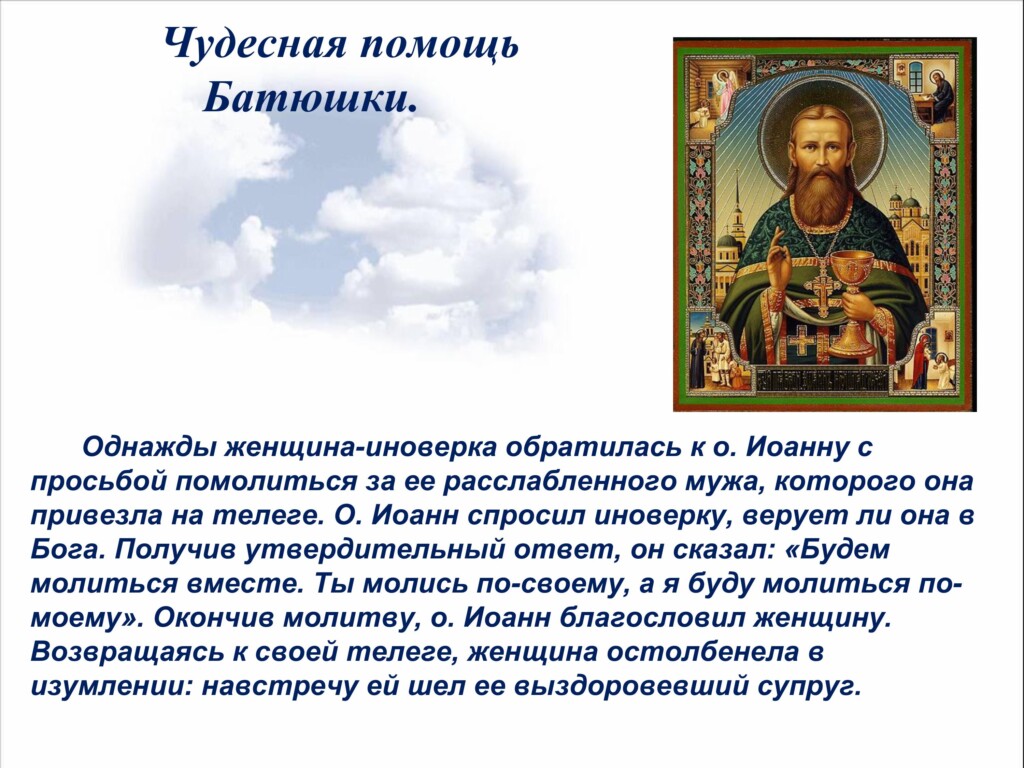 Чудесная помощь Батюшки.

Однажды женщина-иноверка обратилась к о. Иоанну с просьбой помолиться за ее расслабленного мужа, которого она привезла на телеге. О. Иоанн спросил иноверку, верует ли она в Бога. Получив утвердительный ответ, он сказал: «Будем молиться вместе. Ты молись по-своему, а я буду молиться по-моему». Окончив молитву, о. Иоанн благословил женщину. Возвращаясь к своей телеге, женщина остолбенела в изумлении: навстречу ей шел ее выздоровевший супруг.